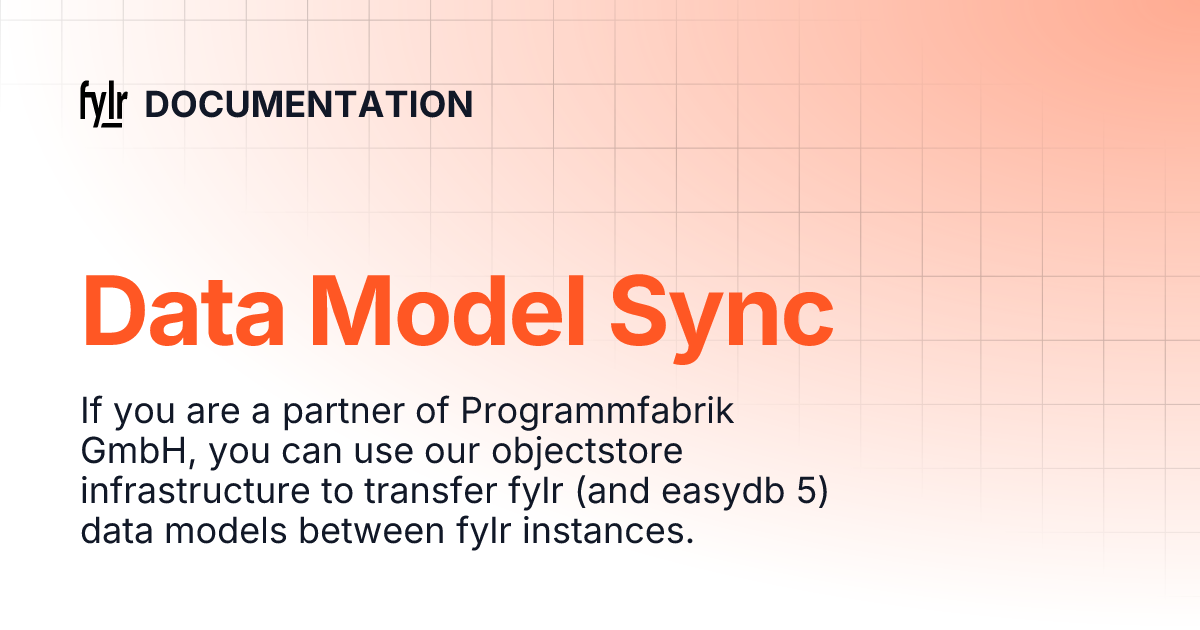 fylr DOCUMENTATION

Data Model Sync

If you are a partner of Programmfabrik GmbH, you can use our objectstore infrastructure to transfer fylr (and easydb 5) data models between fylr instances.